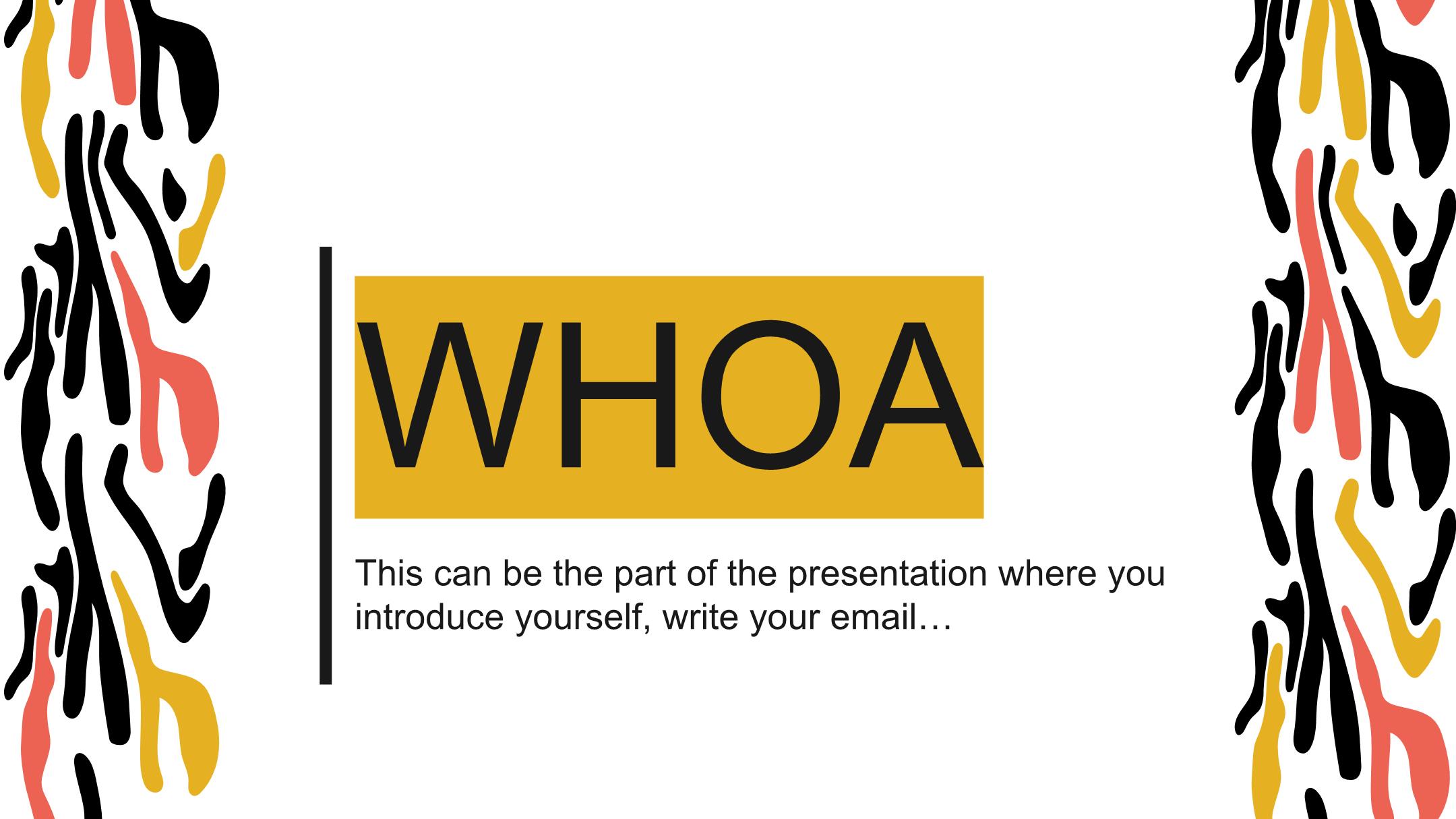 WHOA

This can be the part of the presentation where you introduce yourself, write your email…